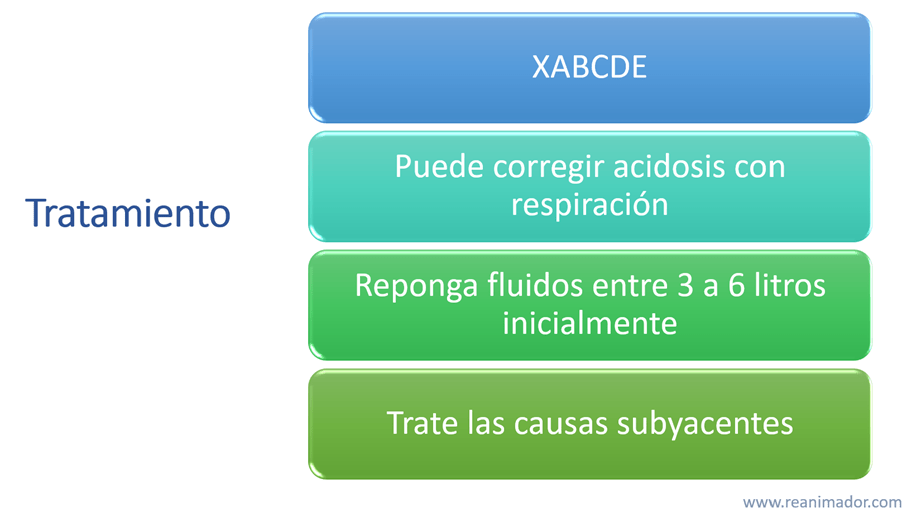 Tratamiento

XABCDE

Puede corregir acidosis con respiración

Reponga fluidos entre 3 a 6 litros inicialmente

Trate las causas subyacentes

www.reanimador.com